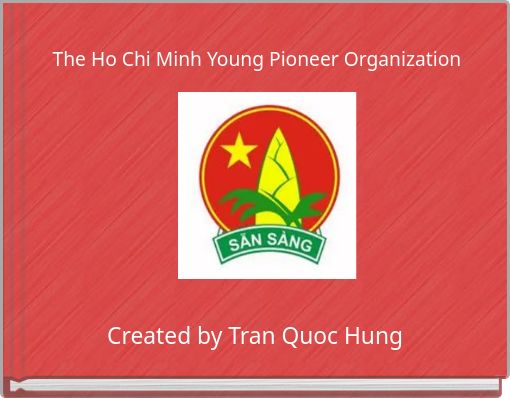 The Ho Chi Minh Young Pioneer Organization

SẴN SÀNG

Created by Tran Quoc Hung